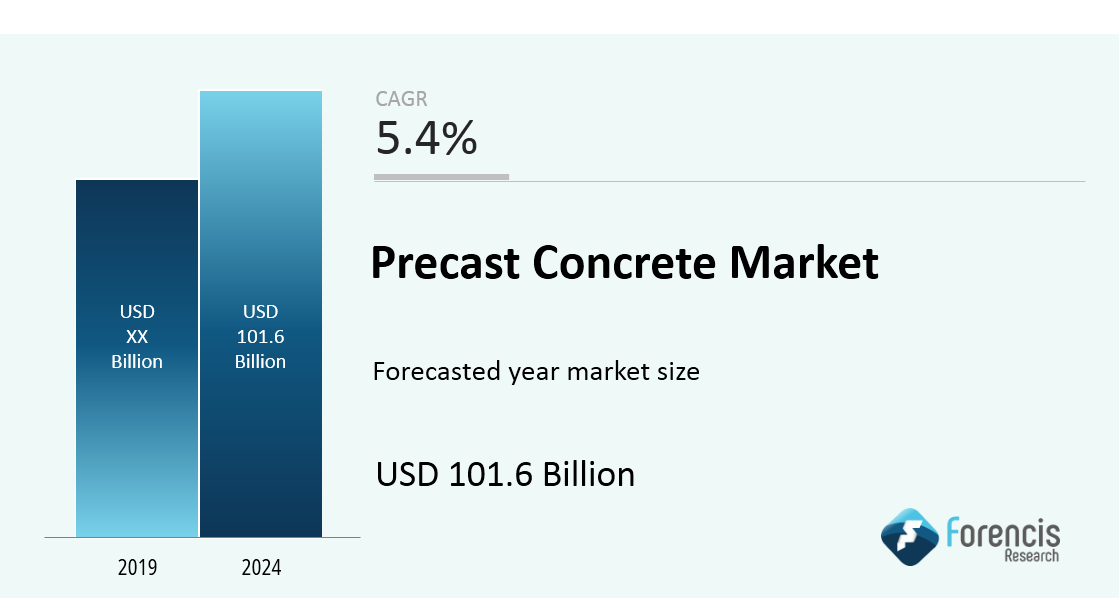 USD
XX
Billion

USD
101.6
Billion

2019

2024

CAGR
5.4%

Precast Concrete Market

Forecasted year market size

USD 101.6 Billion

Forencis
Research